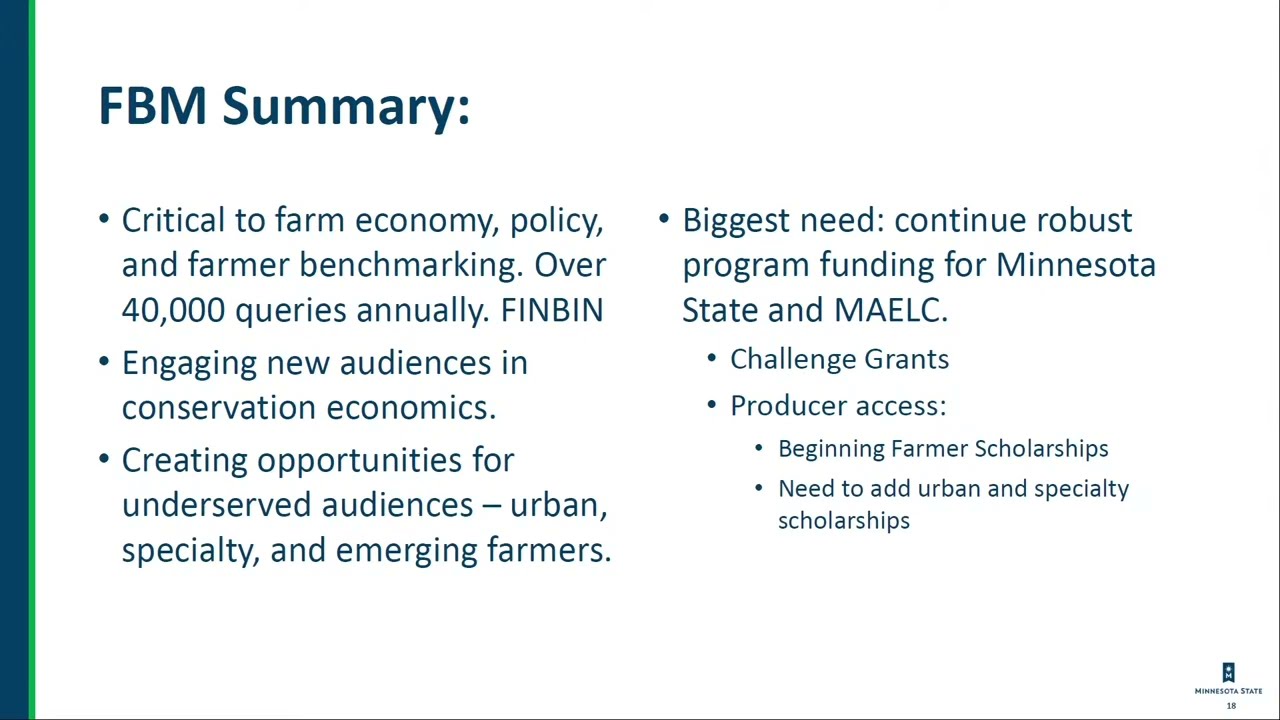 FBM Summary:

• Critical to farm economy, policy, and farmer benchmarking. Over 40,000 queries annually. FINBIN

• Engaging new audiences in conservation economics.

• Creating opportunities for underserved audiences – urban, specialty, and emerging farmers.

• Biggest need: continue robust program funding for Minnesota State and MAELC.

• Challenge Grants

• Producer access:

• Beginning Farmer Scholarships

• Need to add urban and specialty scholarships

MINNESOTA STATE

18